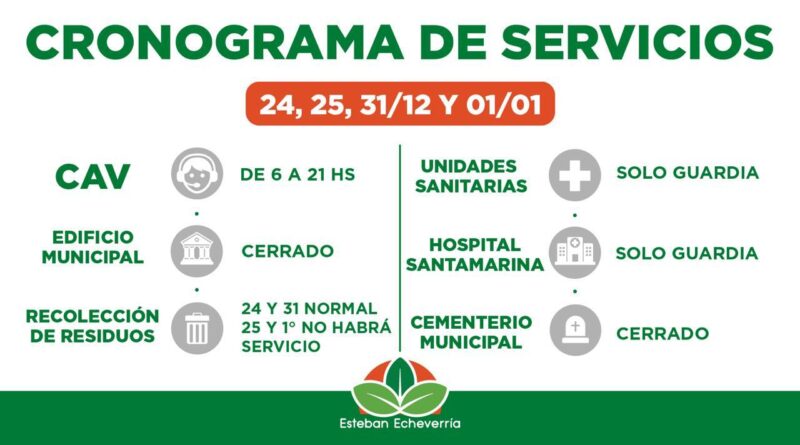 CRONOGRAMA DE SERVICIOS

24, 25, 31/12 Y 01/01

CAV
DE 6 A 21 HS

EDIFICIO MUNICIPAL
CERRADO

RECOLECCIÓN DE RESIDUOS
24 Y 31 NORMAL
25 Y 1° NO HABRÁ SERVICIO

UNIDADES SANITARIAS
SOLO GUARDIA

HOSPITAL SANTAMARINA
SOLO GUARDIA

CEMENTERIO MUNICIPAL
CERRADO

Esteban Echeverría